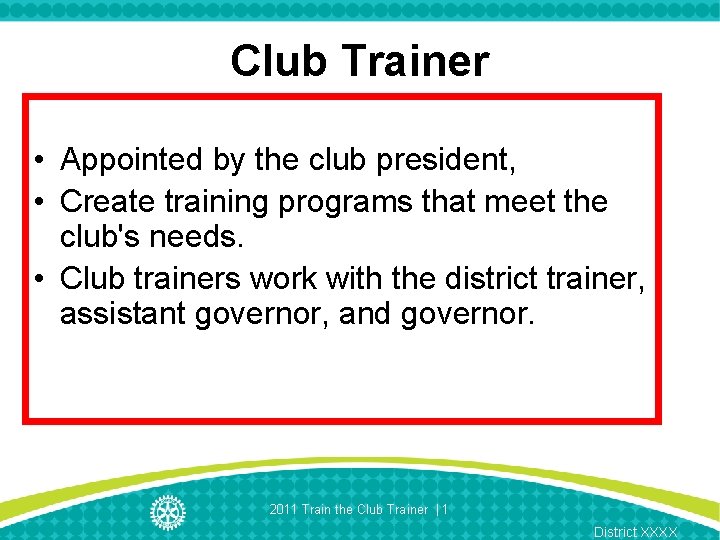 Club Trainer

• Appointed by the club president,
• Create training programs that meet the club's needs.
• Club trainers work with the district trainer, assistant governor, and governor.

2011 Train the Club Trainer | 1

District XXXX